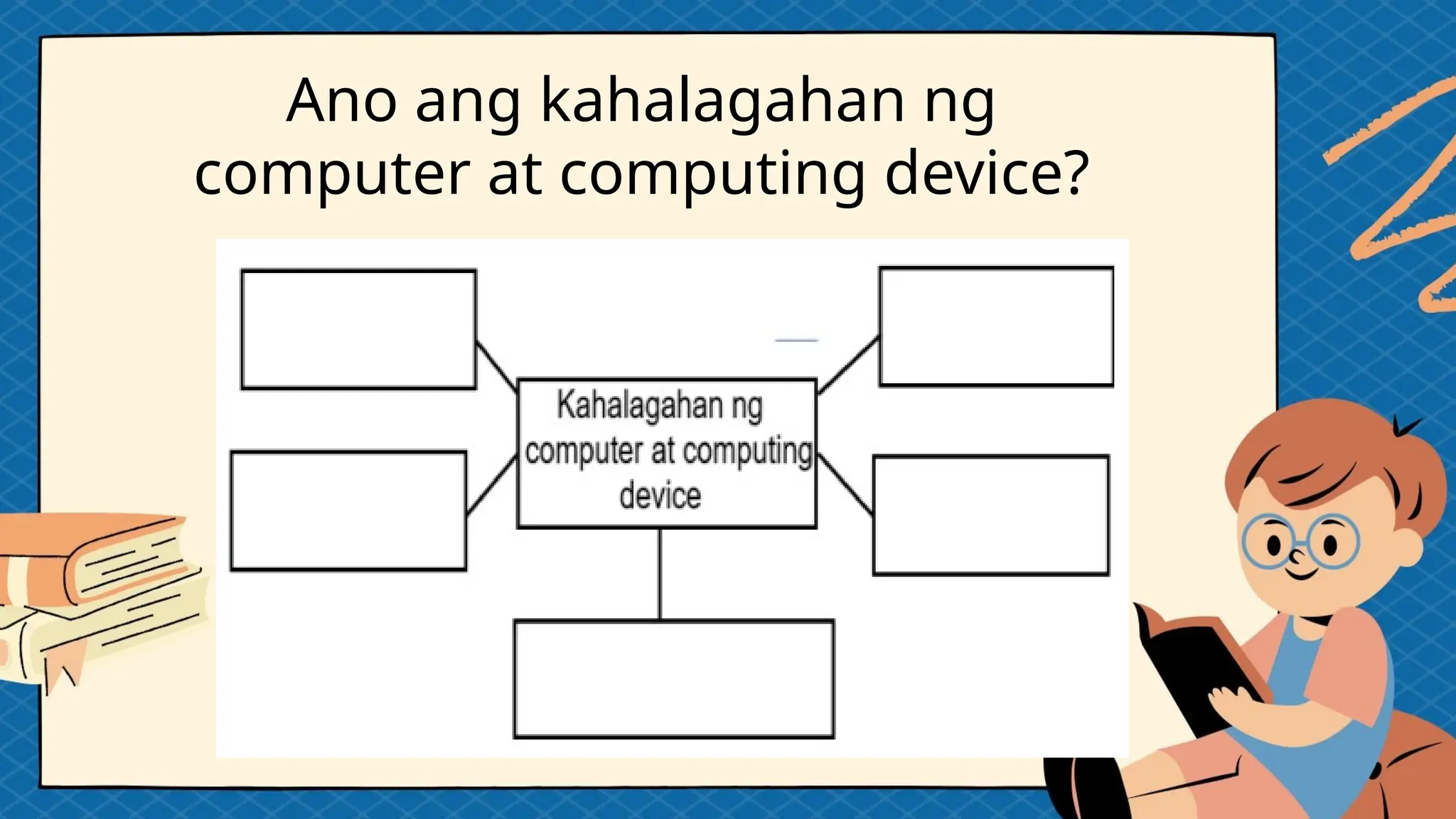 Ano ang kahalagahan ng computer at computing device?

Kahalagahan ng computer at computing device